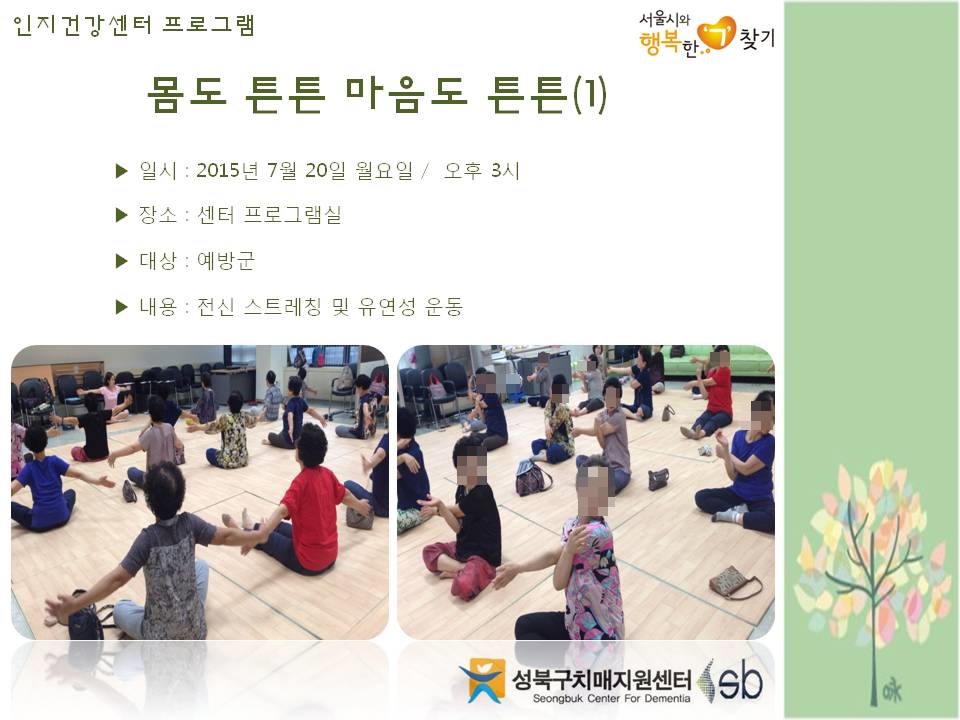 인지건강센터 프로그램

서울시와 행복한 찾기

몸도 튼튼 마음도 튼튼(1)

▶ 일시 : 2015년 7월 20일 월요일 / 오후 3시

▶ 장소 : 센터 프로그램실

▶ 대상 : 예방군

▶ 내용 : 전신 스트레칭 및 유연성 운동

성북구치매지원센터 Seongbuk Center For Dementia sb